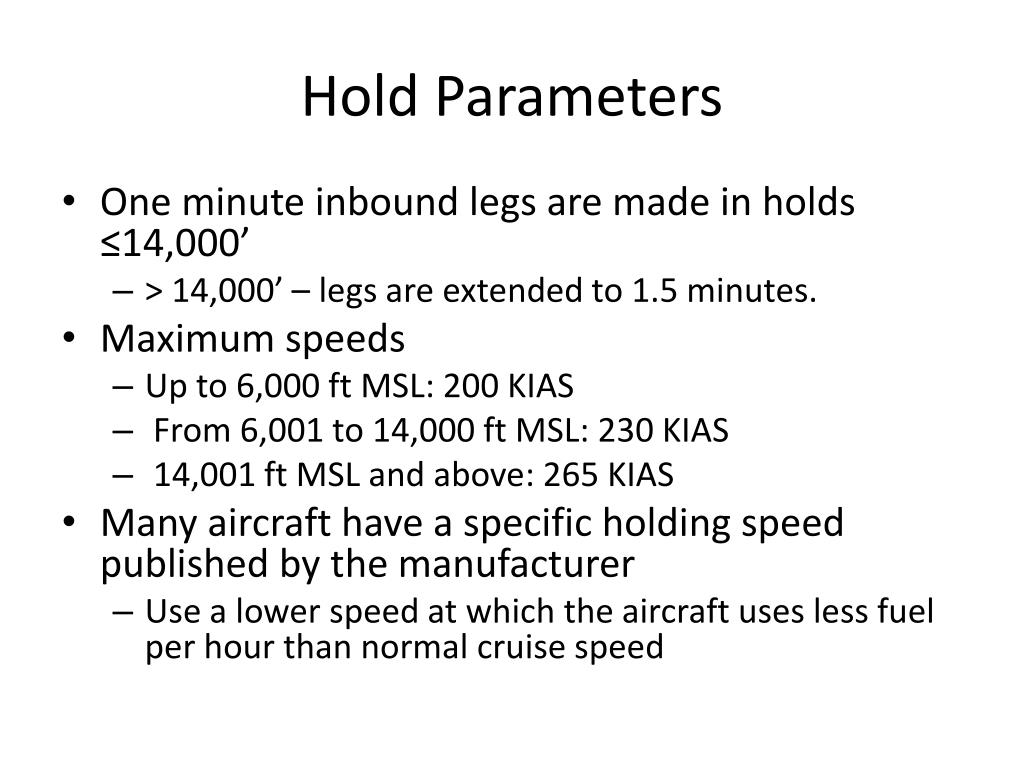 Hold Parameters

• One minute inbound legs are made in holds ≤14,000’
  – > 14,000’ – legs are extended to 1.5 minutes.
• Maximum speeds
  – Up to 6,000 ft MSL: 200 KIAS
  – From 6,001 to 14,000 ft MSL: 230 KIAS
  – 14,001 ft MSL and above: 265 KIAS
• Many aircraft have a specific holding speed published by the manufacturer
  – Use a lower speed at which the aircraft uses less fuel per hour than normal cruise speed